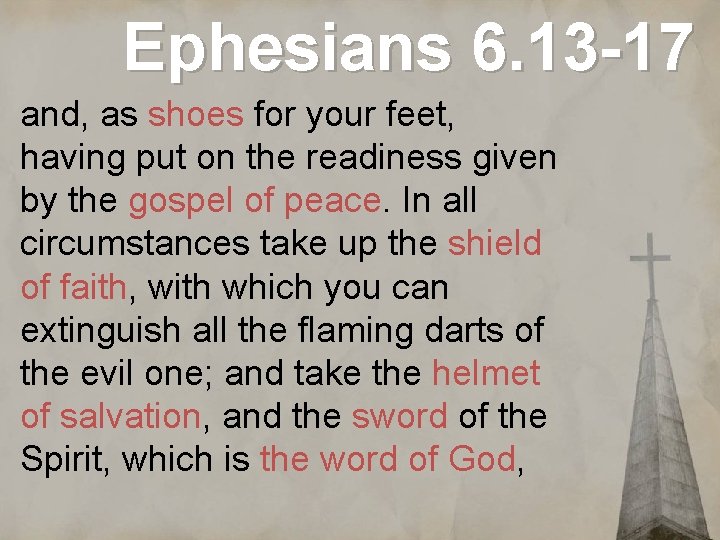 Ephesians 6.13-17

and, as shoes for your feet, having put on the readiness given by the gospel of peace. In all circumstances take up the shield of faith, with which you can extinguish all the flaming darts of the evil one; and take the helmet of salvation, and the sword of the Spirit, which is the word of God,